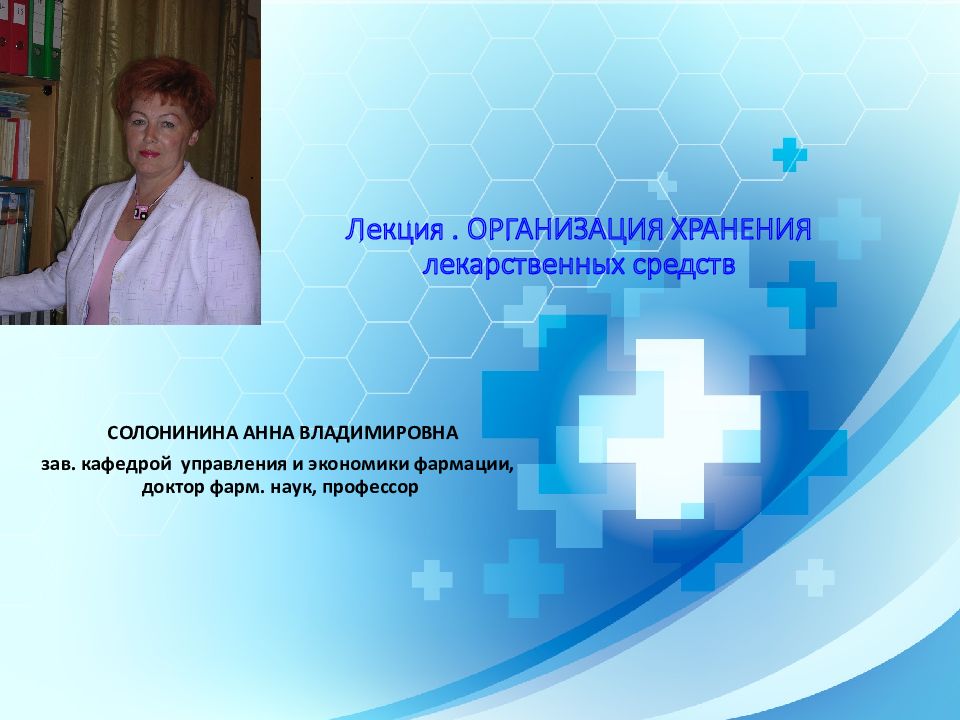 Лекция . ОРГАНИЗАЦИЯ ХРАНЕНИЯ лекарственных средств

СОЛОНИНИНА АННА ВЛАДИМИРОВНА
зав. кафедрой управления и экономики фармации, доктор фарм. наук, профессор